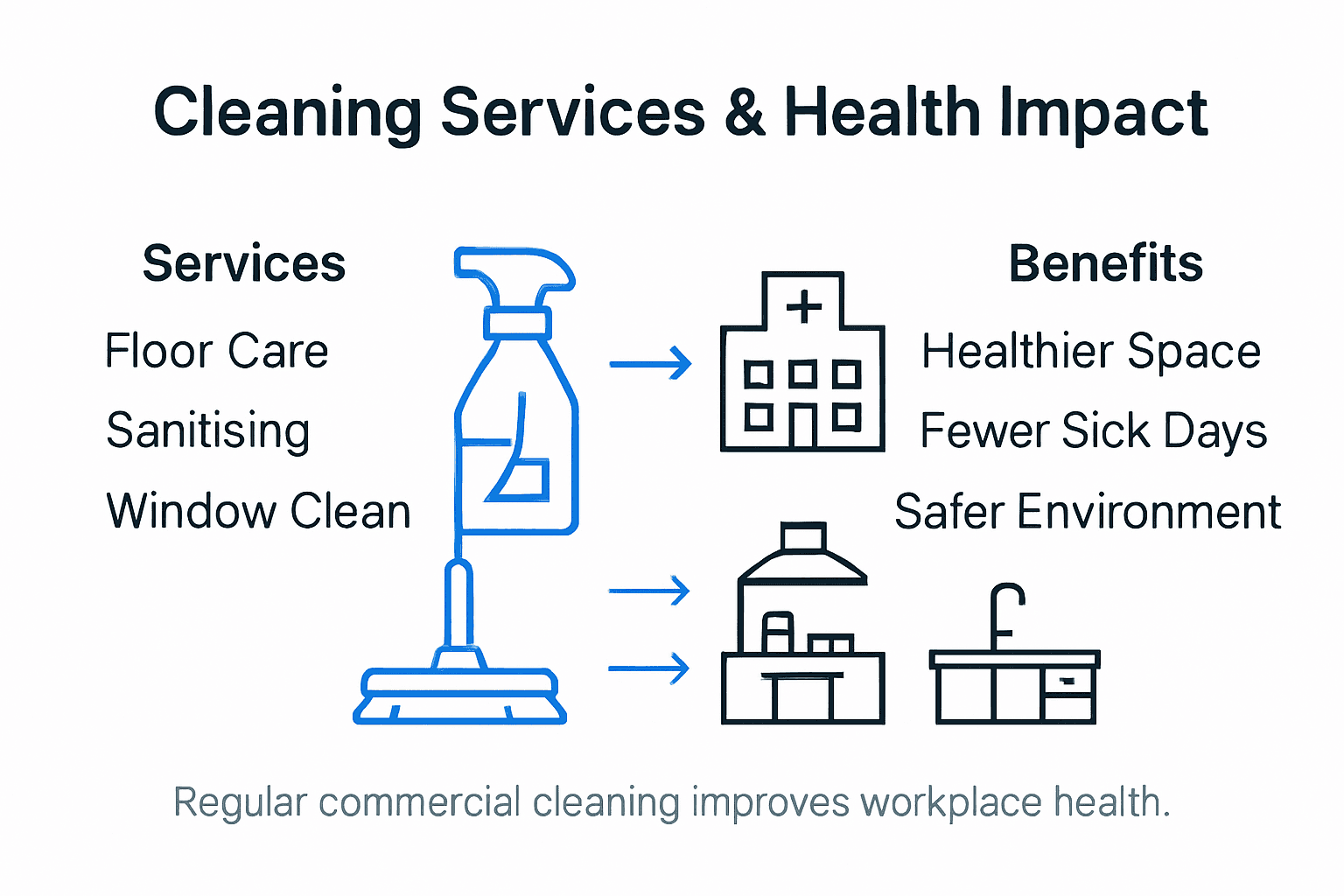 Cleaning Services & Health Impact

Services

Floor Care

Sanitising

Window Clean

Benefits

Healthier Space

Fewer Sick Days

Safer Environment

Regular commercial cleaning improves workplace health.